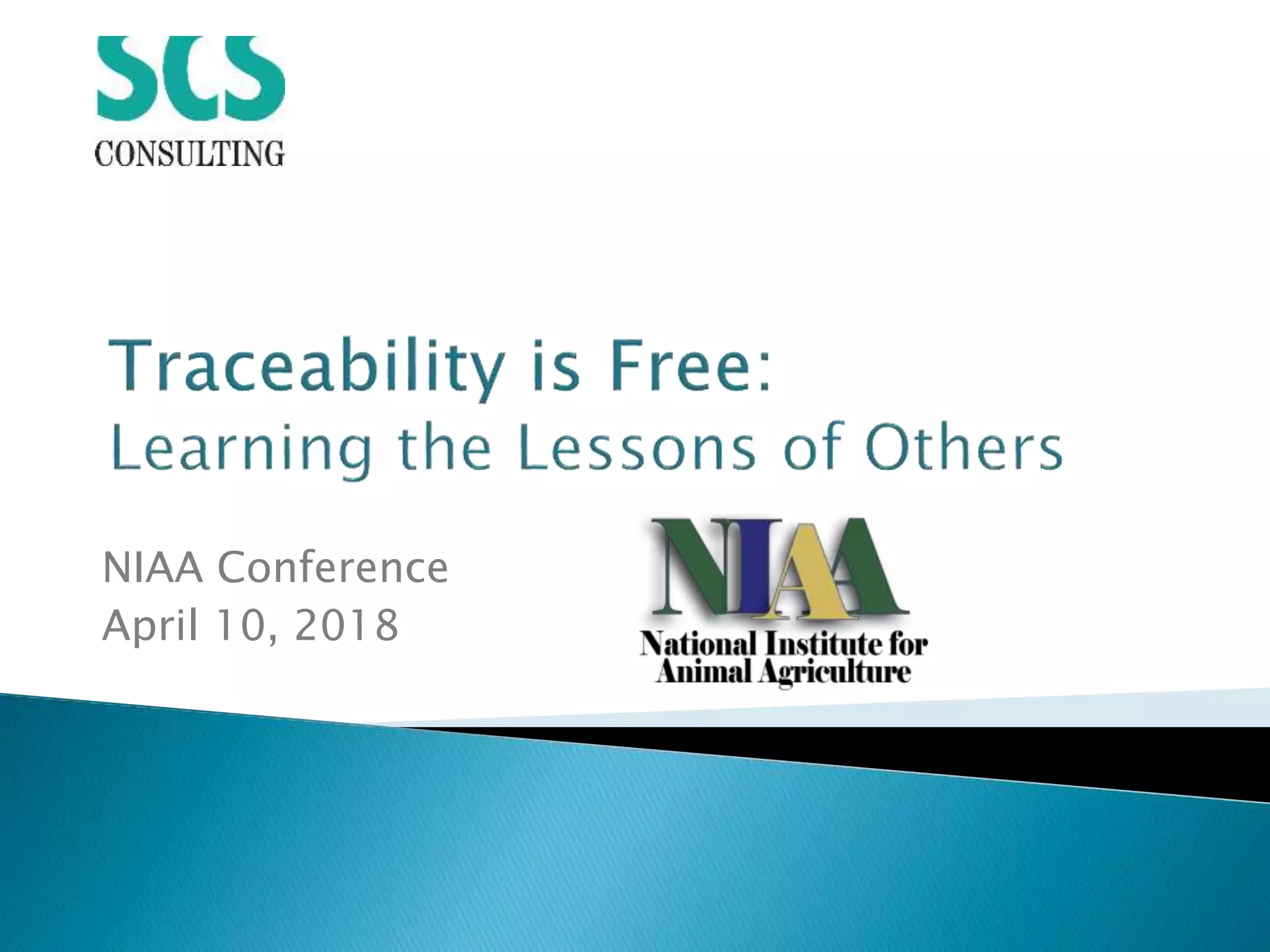 SCS
CONSULTING

Traceability is Free:
Learning the Lessons of Others

NIAA Conference
April 10, 2018

NIAA
National Institute for
Animal Agriculture